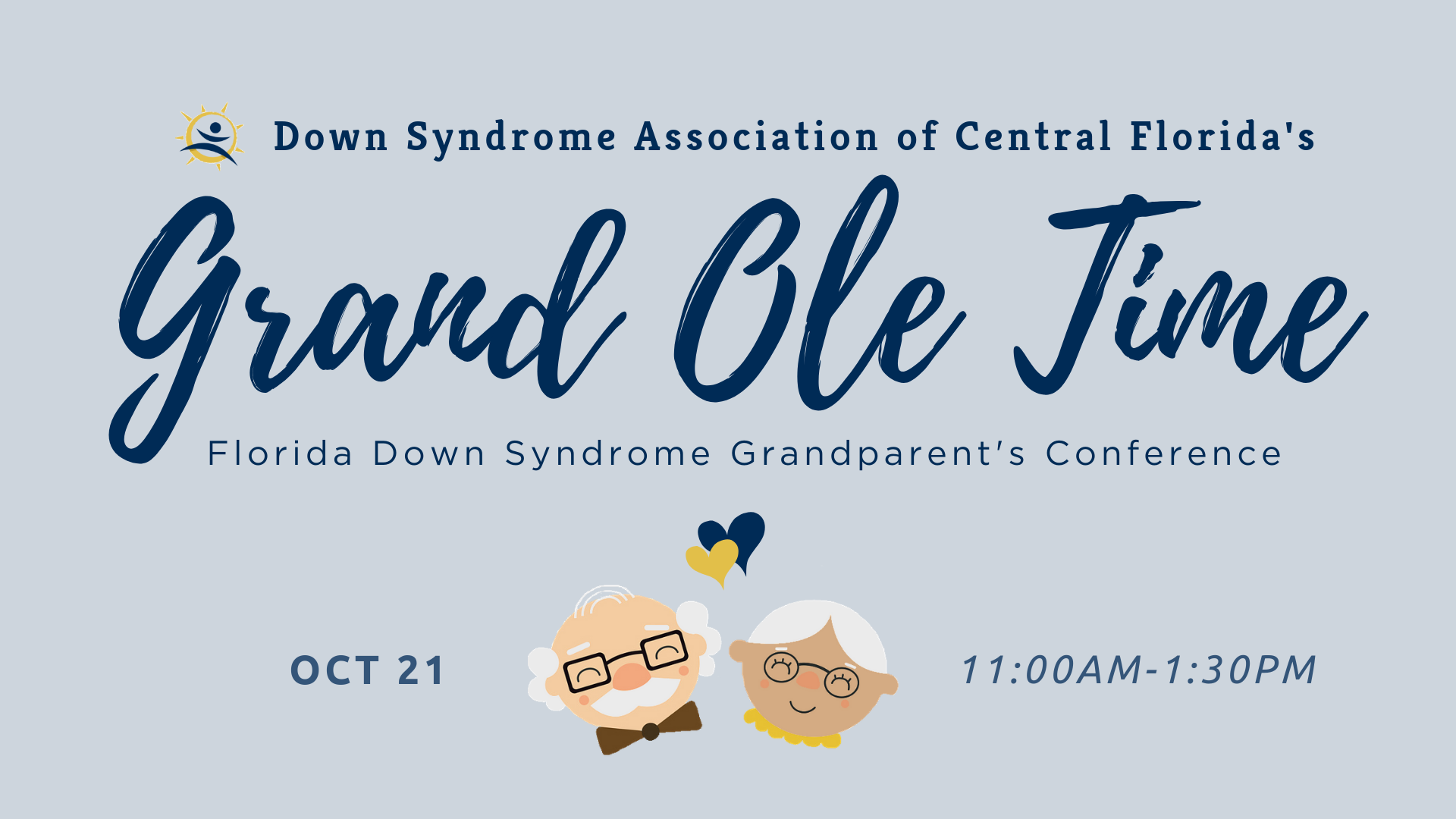 Down Syndrome Association of Central Florida's

Grand Ole Time

Florida Down Syndrome Grandparent's Conference

OCT 21

11:00AM-1:30PM